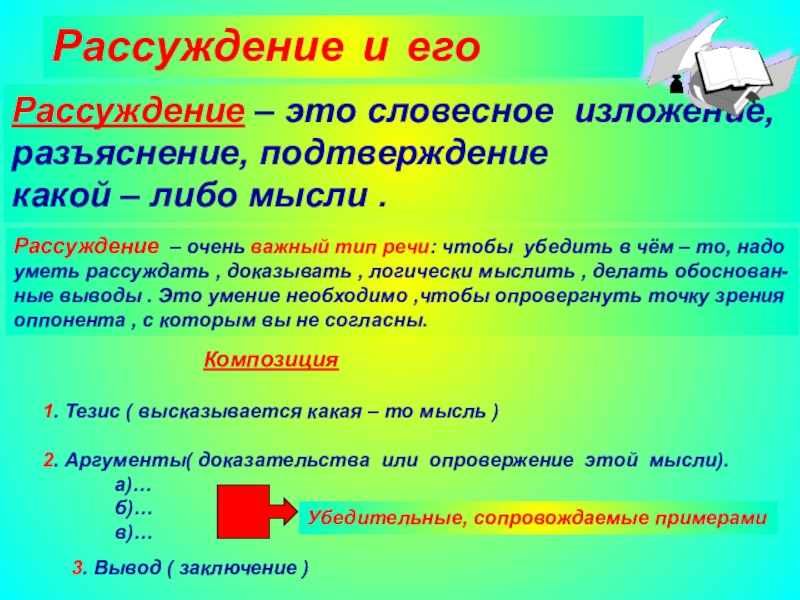 Рассуждение и его

Рассуждение – это словесное изложение, разъяснение, подтверждение какой – либо мысли .

Рассуждение – очень важный тип речи: чтобы убедить в чём – то, надо уметь рассуждать , доказывать , логически мыслить , делать обоснованные выводы . Это умение необходимо ,чтобы опровергнуть точку зрения оппонента , с которым вы не согласны.

Композиция

1. Тезис ( высказывается какая – то мысль )

2. Аргументы( доказательства или опровержение этой мысли).
а)…
б)…
в)…

Убедительные, сопровождаемые примерами

3. Вывод ( заключение )